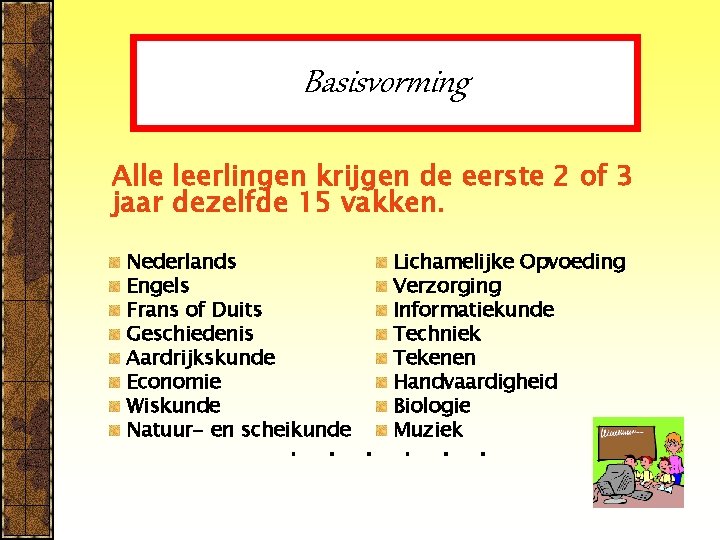 Basisvorming

Alle leerlingen krijgen de eerste 2 of 3 jaar dezelfde 15 vakken.

Nederlands
Engels
Frans of Duits
Geschiedenis
Aardrijkskunde
Economie
Wiskunde
Natuur- en scheikunde

Lichamelijke Opvoeding
Verzorging
Informatiekunde
Techniek
Tekenen
Handvaardigheid
Biologie
Muziek

. . . . . .